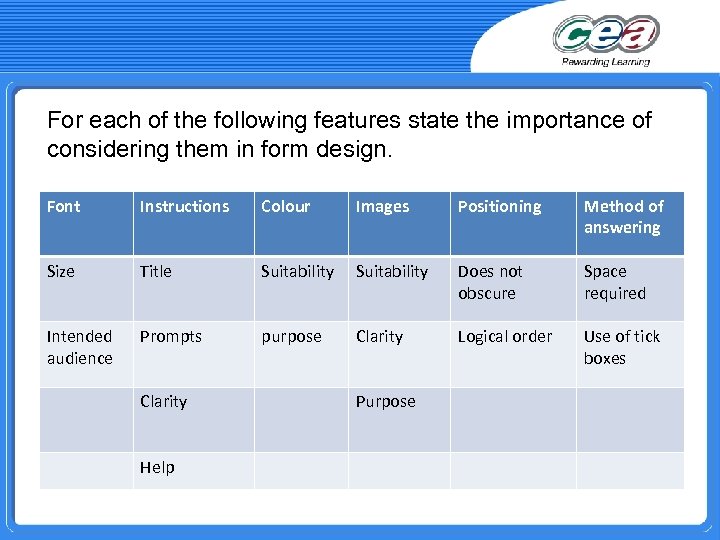 cea
Rewarding Learning

For each of the following features state the importance of considering them in form design.

| Font | Instructions | Colour | Images | Positioning | Method of answering |
|---|---|---|---|---|---|
| Size | Title | Suitability | Suitability | Does not obscure | Space required |
| Intended audience | Prompts | purpose | Clarity | Logical order | Use of tick boxes |
| | Clarity | | Purpose | | |
| | Help | | | | |